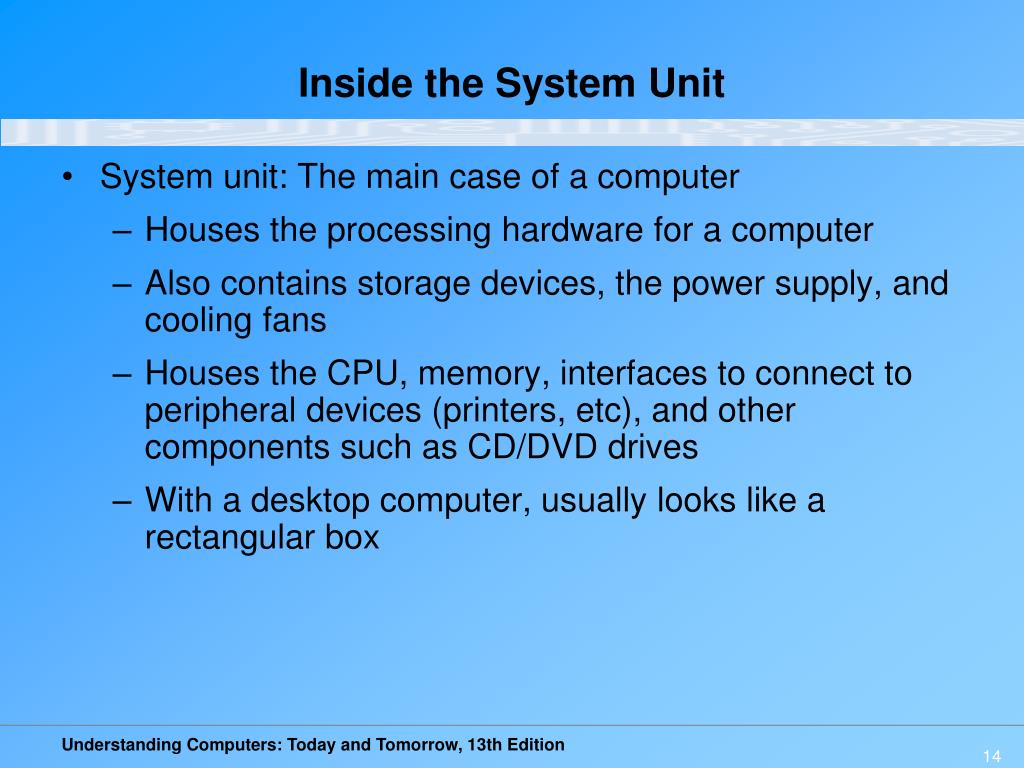 Inside the System Unit

• System unit: The main case of a computer
– Houses the processing hardware for a computer
– Also contains storage devices, the power supply, and cooling fans
– Houses the CPU, memory, interfaces to connect to peripheral devices (printers, etc), and other components such as CD/DVD drives
– With a desktop computer, usually looks like a rectangular box

Understanding Computers: Today and Tomorrow, 13th Edition

14